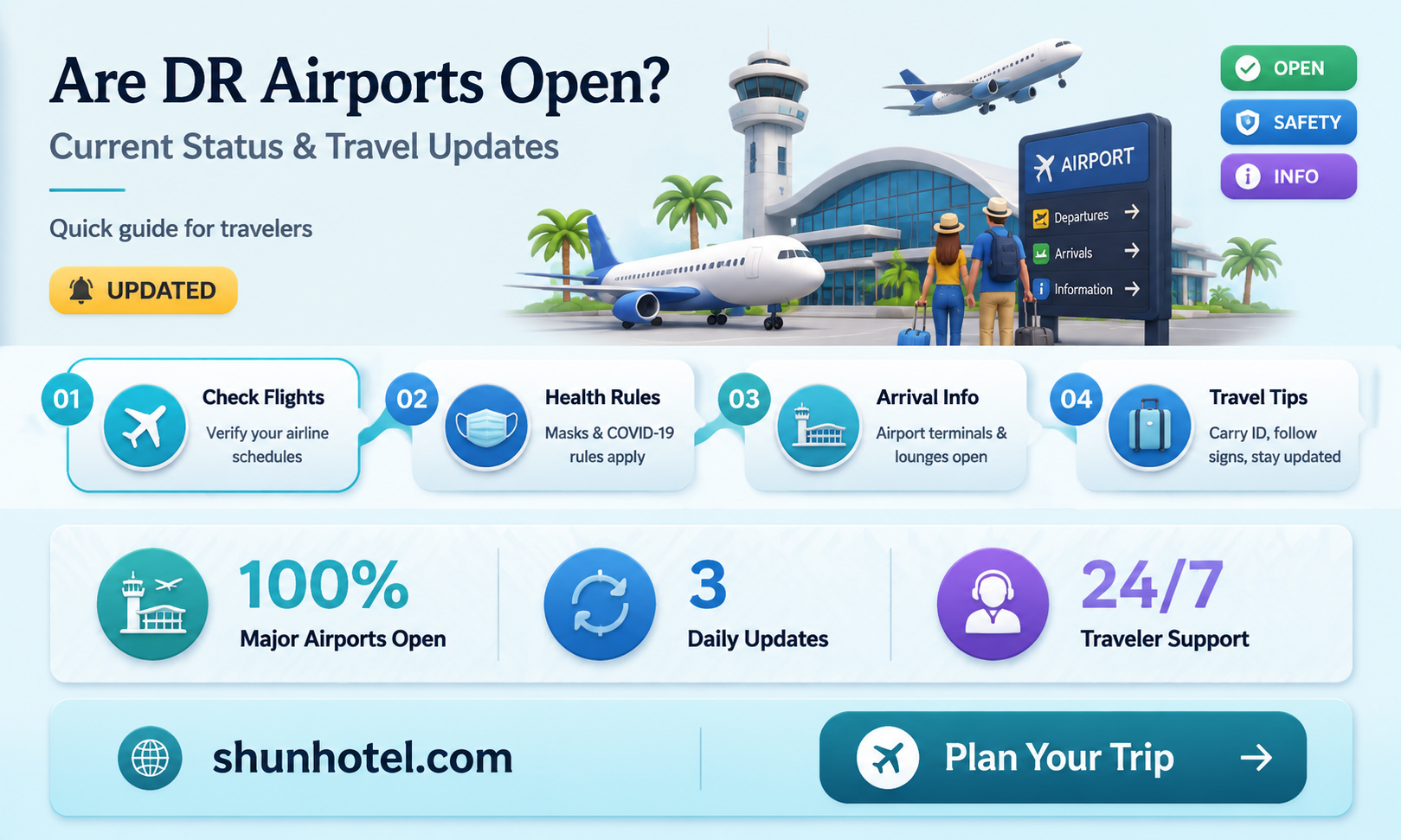 Are DR Airports Open?

Current Status & Travel Updates

Quick guide for travelers

UPDATED

AIRPORT
Departures →
Arrivals →
Information →

OPEN
SAFETY
INFO

01
Check Flights
Verify your airline schedules

02
Health Rules
Masks & COVID-19 rules apply

03
Arrival Info
Airport terminals & lounges open

04
Travel Tips
Carry ID, follow signs, stay updated

100%
Major Airports Open

3
Daily Updates

24/7
Traveler Support

shunhotel.com

Plan Your Trip →